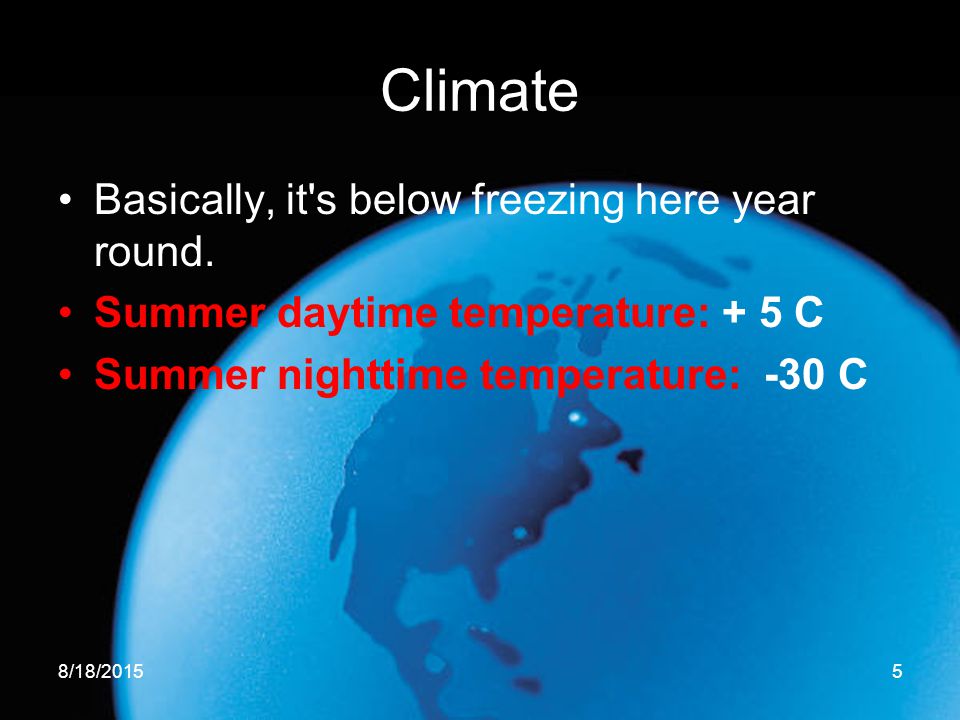 Climate

• Basically, it's below freezing here year round.
• Summer daytime temperature: + 5 C
• Summer nighttime temperature: -30 C

8/18/2015

5